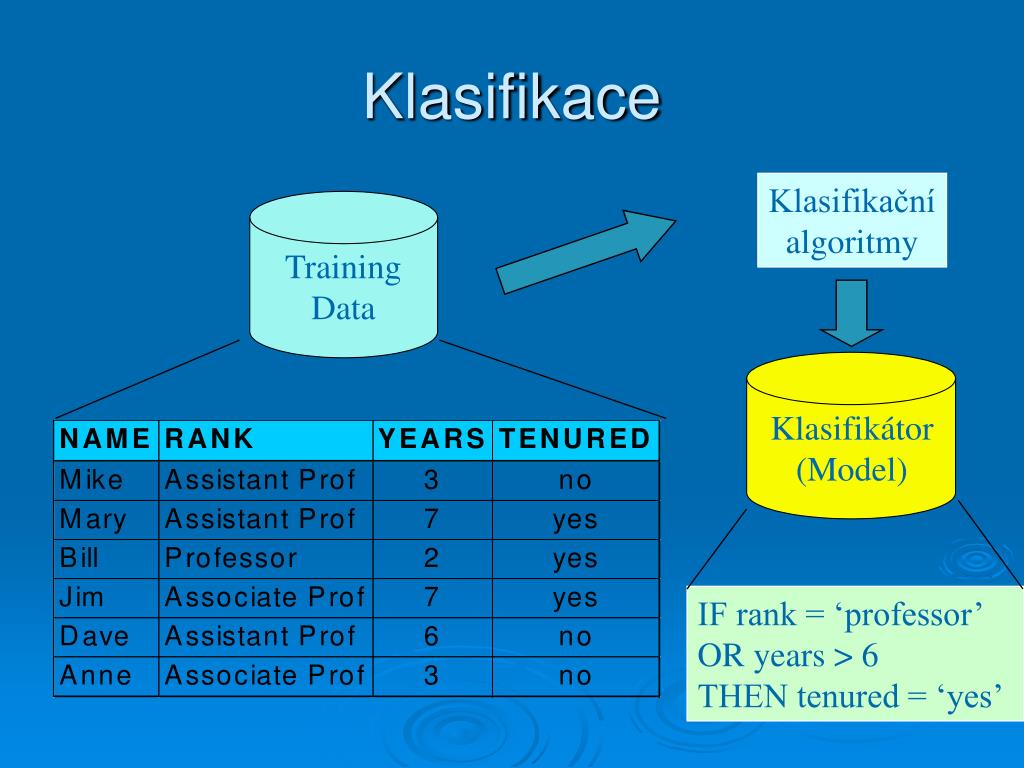 Klasifikace

Training Data

Klasifikační algoritmy

Klasifikátor (Model)

| NAME | RANK | YEARS | TENURED |
|---|---|---|---|
| Mike | Assistant Prof | 3 | no |
| Mary | Assistant Prof | 7 | yes |
| Bill | Professor | 2 | yes |
| Jim | Associate Prof | 7 | yes |
| Dave | Assistant Prof | 6 | no |
| Anne | Associate Prof | 3 | no |

IF rank = ‘professor’
OR years > 6
THEN tenured = ‘yes’